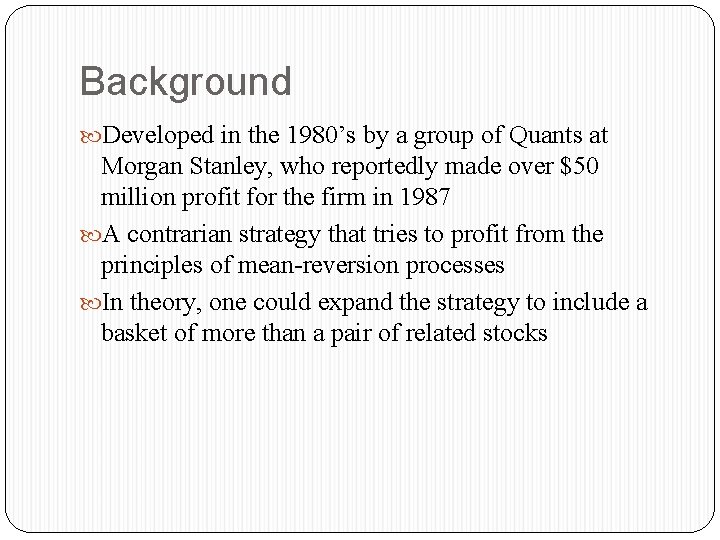 Background

Developed in the 1980’s by a group of Quants at Morgan Stanley, who reportedly made over \$50 million profit for the firm in 1987

A contrarian strategy that tries to profit from the principles of mean-reversion processes

In theory, one could expand the strategy to include a basket of more than a pair of related stocks